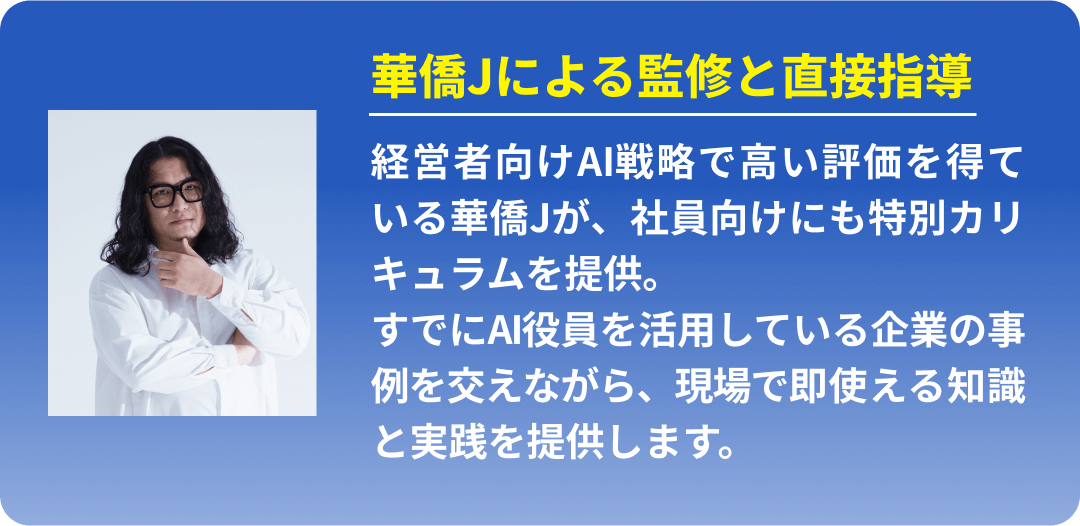 華僑Jによる監修と直接指導

経営者向けAI戦略で高い評価を得ている華僑Jが、社員向けにも特別カリキュラムを提供。
すでにAI役員を活用している企業の事例を交えながら、現場で即使える知識と実践を提供します。